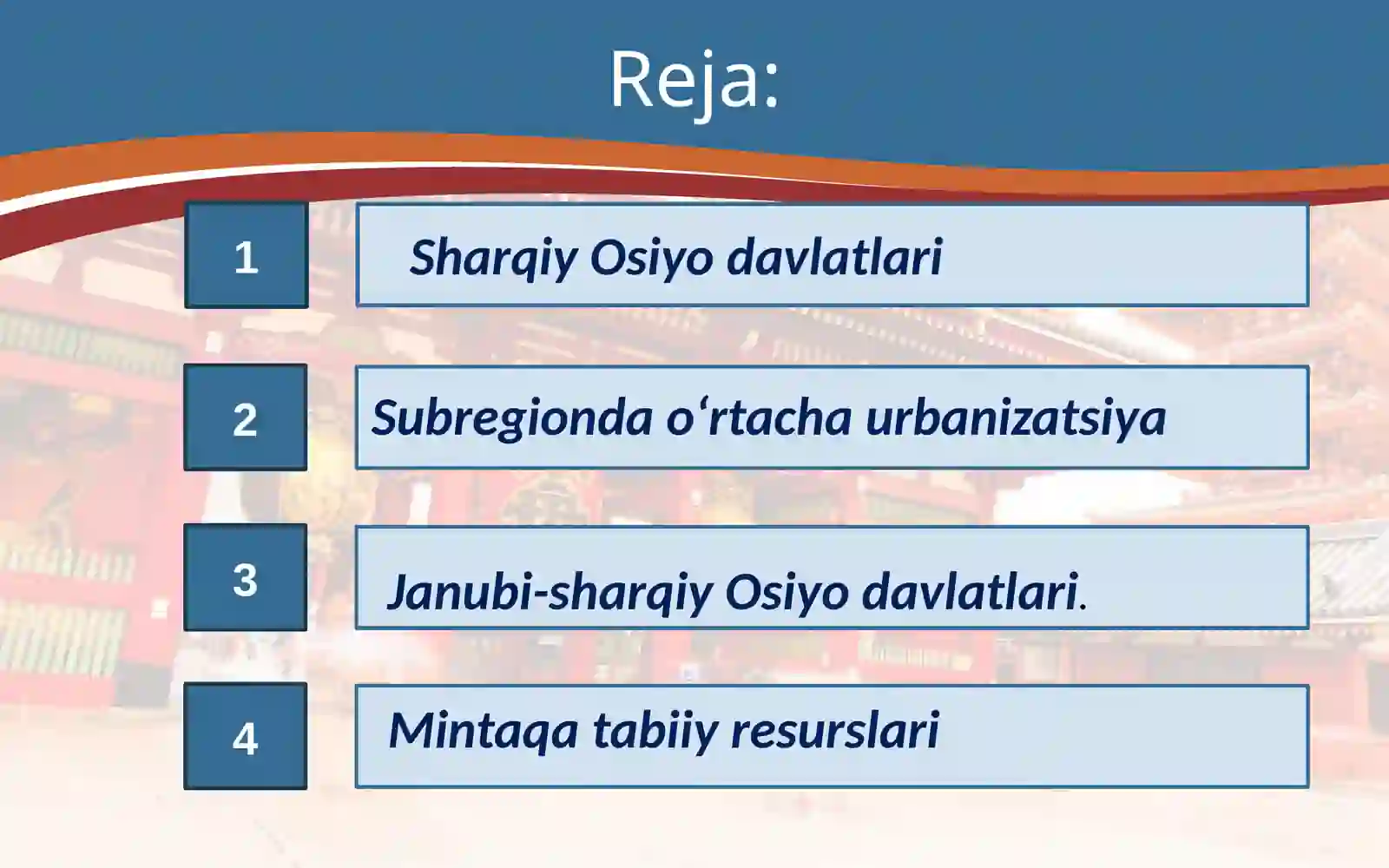 Reja:

1

Sharqiy Osiyo davlatlari

2

Subregionda o‘rtacha urbanizatsiya

3

Janubi-sharqiy Osiyo davlatlari.

4

Mintaqa tabiiy resurslari